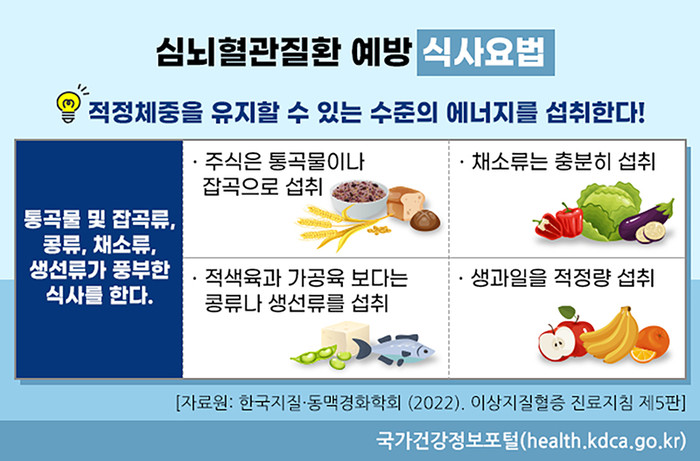 심뇌혈관질환 예방 식사요법

적정체중을 유지할 수 있는 수준의 에너지를 섭취한다!

통곡물 및 잡곡류, 콩류, 채소류, 생선류가 풍부한 식사를 한다.

· 주식은 통곡물이나 잡곡으로 섭취

· 채소류는 충분히 섭취

· 적색육과 가공육 보다는 콩류나 생선류를 섭취

· 생과일을 적정량 섭취

[자료원: 한국지질·동맥경화학회 (2022). 이상지질혈증 진료지침 제5판]

국가건강정보포털(health.kdca.go.kr)